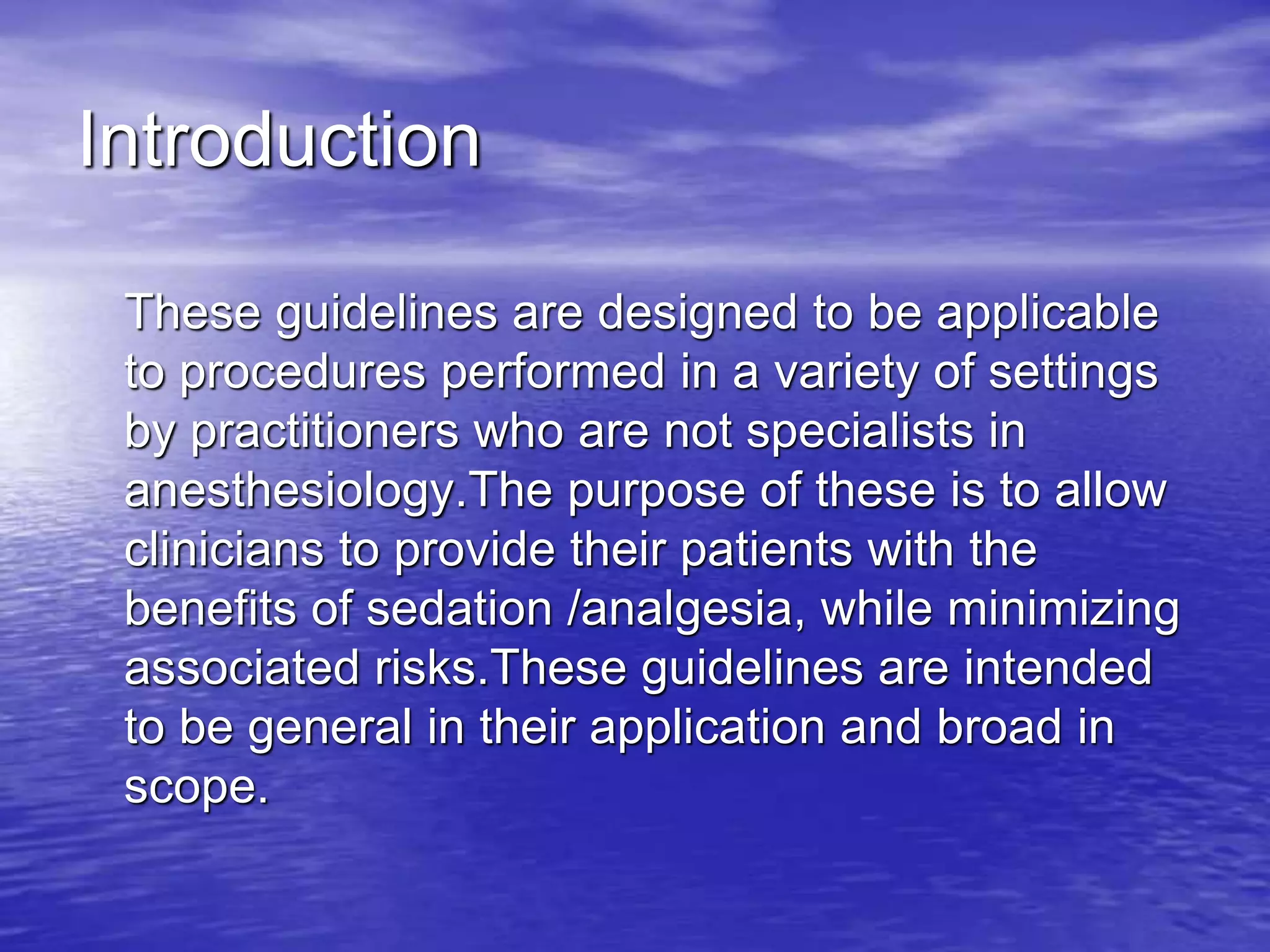 Introduction

These guidelines are designed to be applicable to procedures performed in a variety of settings by practitioners who are not specialists in anesthesiology.The purpose of these is to allow clinicians to provide their patients with the benefits of sedation /analgesia, while minimizing associated risks.These guidelines are intended to be general in their application and broad in scope.